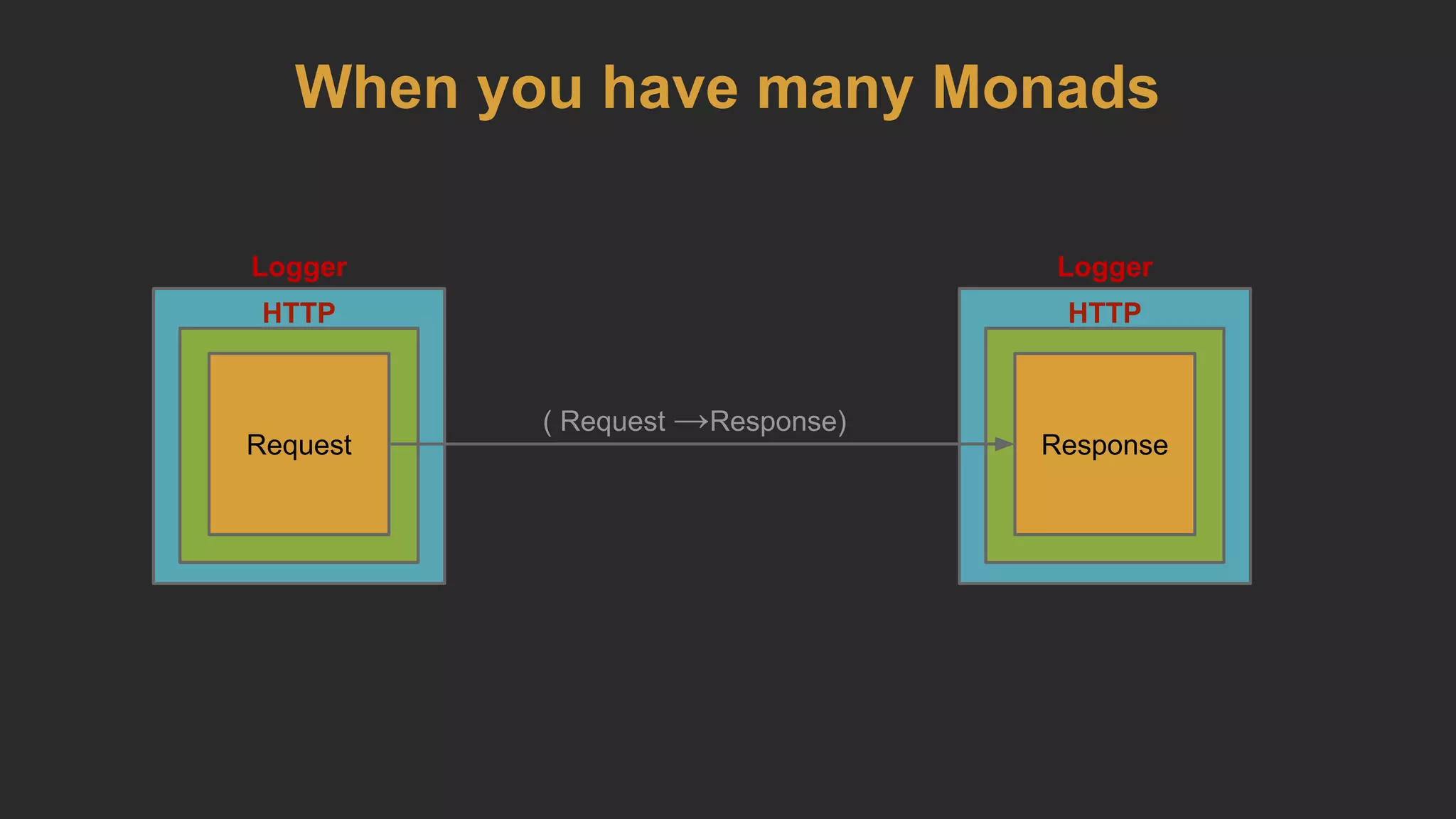 When you have many Monads

Logger

HTTP

Request

( Request ⟶Response)

Logger

HTTP

Response